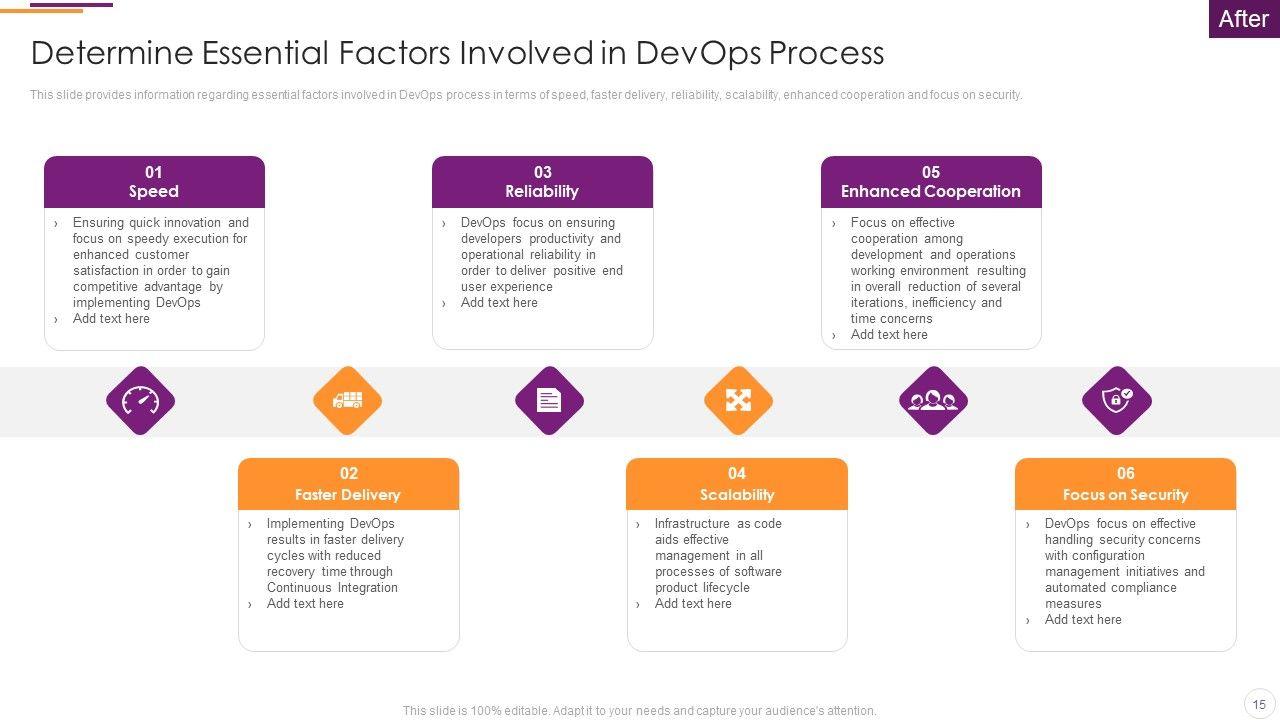 After

Determine Essential Factors Involved in DevOps Process

This slide provides information regarding essential factors involved in DevOps process in terms of speed, faster delivery, reliability, scalability, enhanced cooperation and focus on security.

01
Speed

› Ensuring quick innovation and focus on speedy execution for enhanced customer satisfaction in order to gain competitive advantage by implementing DevOps
› Add text here

03
Reliability

› DevOps focus on ensuring developers productivity and operational reliability in order to deliver positive end user experience
› Add text here

05
Enhanced Cooperation

› Focus on effective cooperation among development and operations working environment resulting in overall reduction of several iterations, inefficiency and time concerns
› Add text here

02
Faster Delivery

› Implementing DevOps results in faster delivery cycles with reduced recovery time through Continuous Integration
› Add text here

04
Scalability

› Infrastructure as code aids effective management in all processes of software product lifecycle
› Add text here

06
Focus on Security

› DevOps focus on effective handling security concerns with configuration management initiatives and automated compliance measures
› Add text here

This slide is 100% editable. Adapt it to your needs and capture your audience's attention.

15